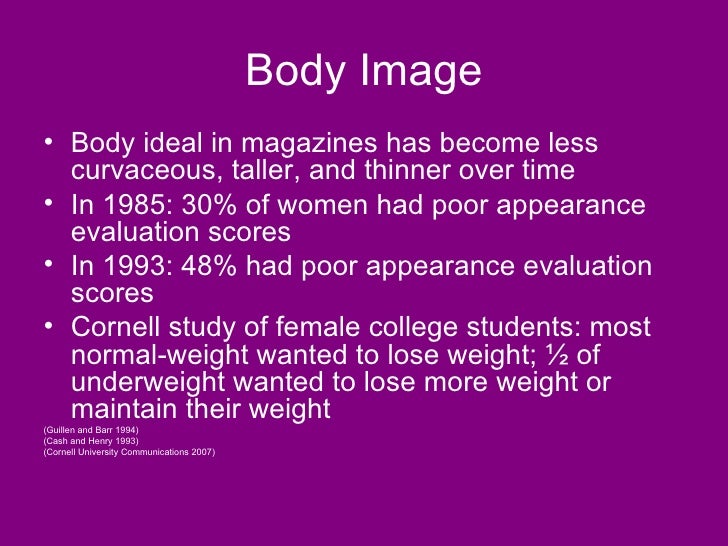 Body Image

• Body ideal in magazines has become less curvaceous, taller, and thinner over time
• In 1985: 30% of women had poor appearance evaluation scores
• In 1993: 48% had poor appearance evaluation scores
• Cornell study of female college students: most normal-weight wanted to lose weight; ½ of underweight wanted to lose more weight or maintain their weight

(Guillen and Barr 1994)
(Cash and Henry 1993)
(Cornell University Communications 2007)